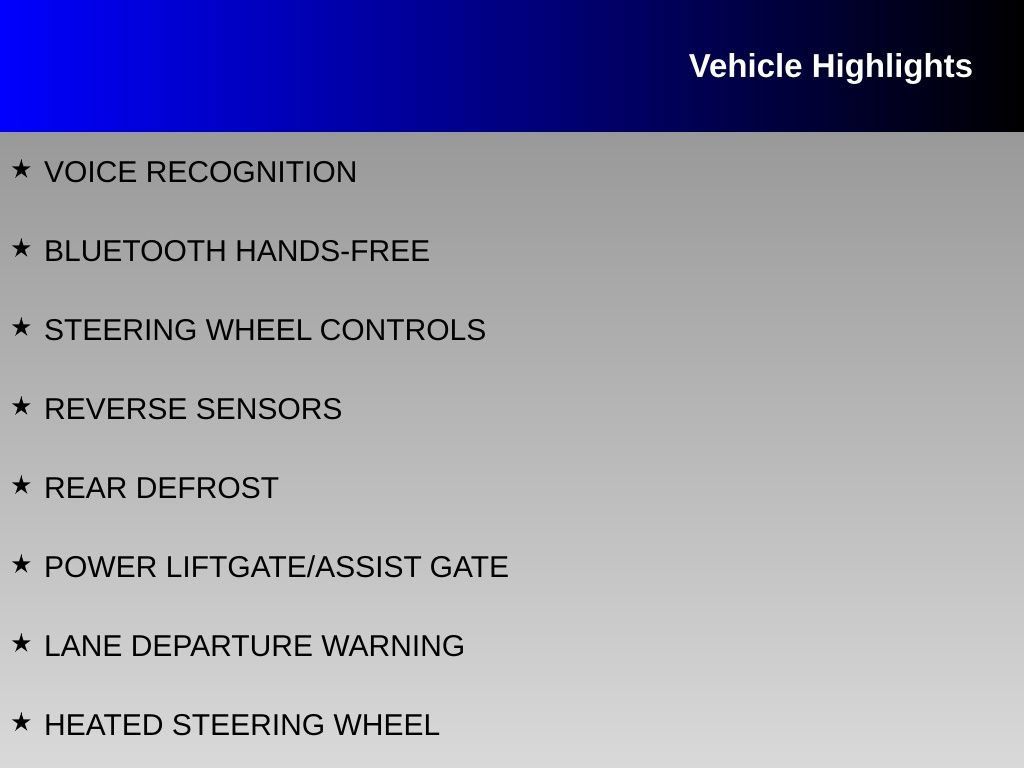 Vehicle Highlights

★ VOICE RECOGNITION

★ BLUETOOTH HANDS-FREE

★ STEERING WHEEL CONTROLS

★ REVERSE SENSORS

★ REAR DEFROST

★ POWER LIFTGATE/ASSIST GATE

★ LANE DEPARTURE WARNING

★ HEATED STEERING WHEEL